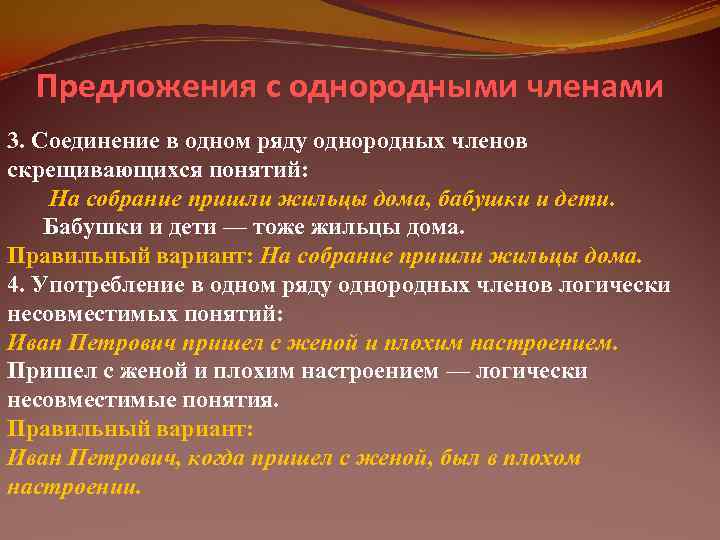 Предложения с однородными членами

3. Соединение в одном ряду однородных членов скрещивающихся понятий:

На собрание пришли жильцы дома, бабушки и дети.

Бабушки и дети — тоже жильцы дома.

Правильный вариант: На собрание пришли жильцы дома.

4. Употребление в одном ряду однородных членов логически несовместимых понятий:

Иван Петрович пришел с женой и плохим настроением.

Пришел с женой и плохим настроением — логически несовместимые понятия.

Правильный вариант:

Иван Петрович, когда пришел с женой, был в плохом настроении.